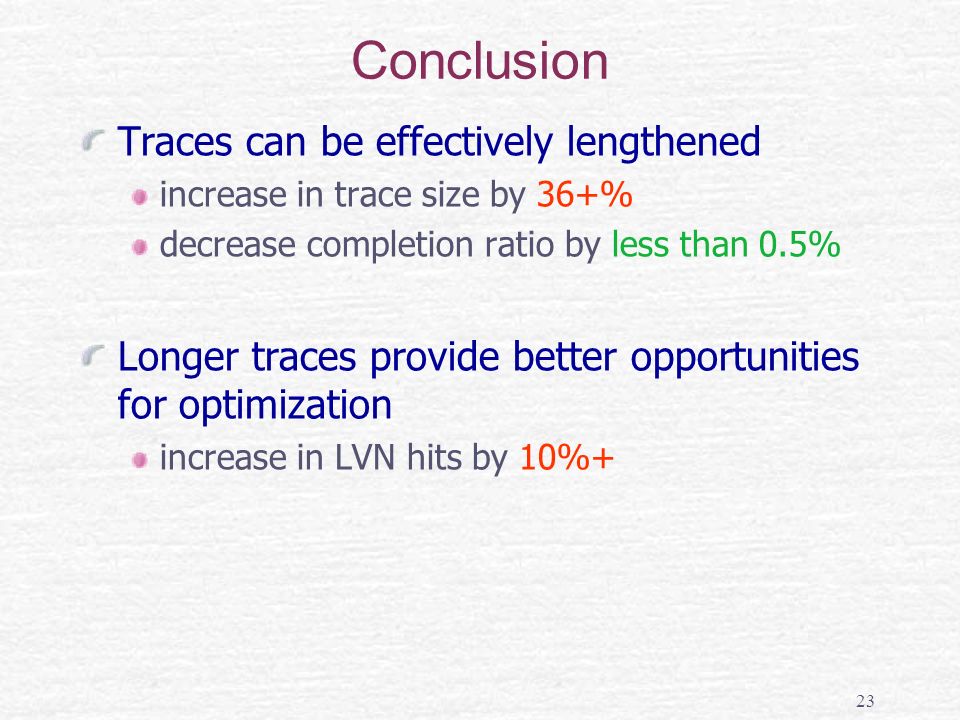 Conclusion

Traces can be effectively lengthened

increase in trace size by 36+%

decrease completion ratio by less than 0.5%

Longer traces provide better opportunities for optimization

increase in LVN hits by 10%+

23